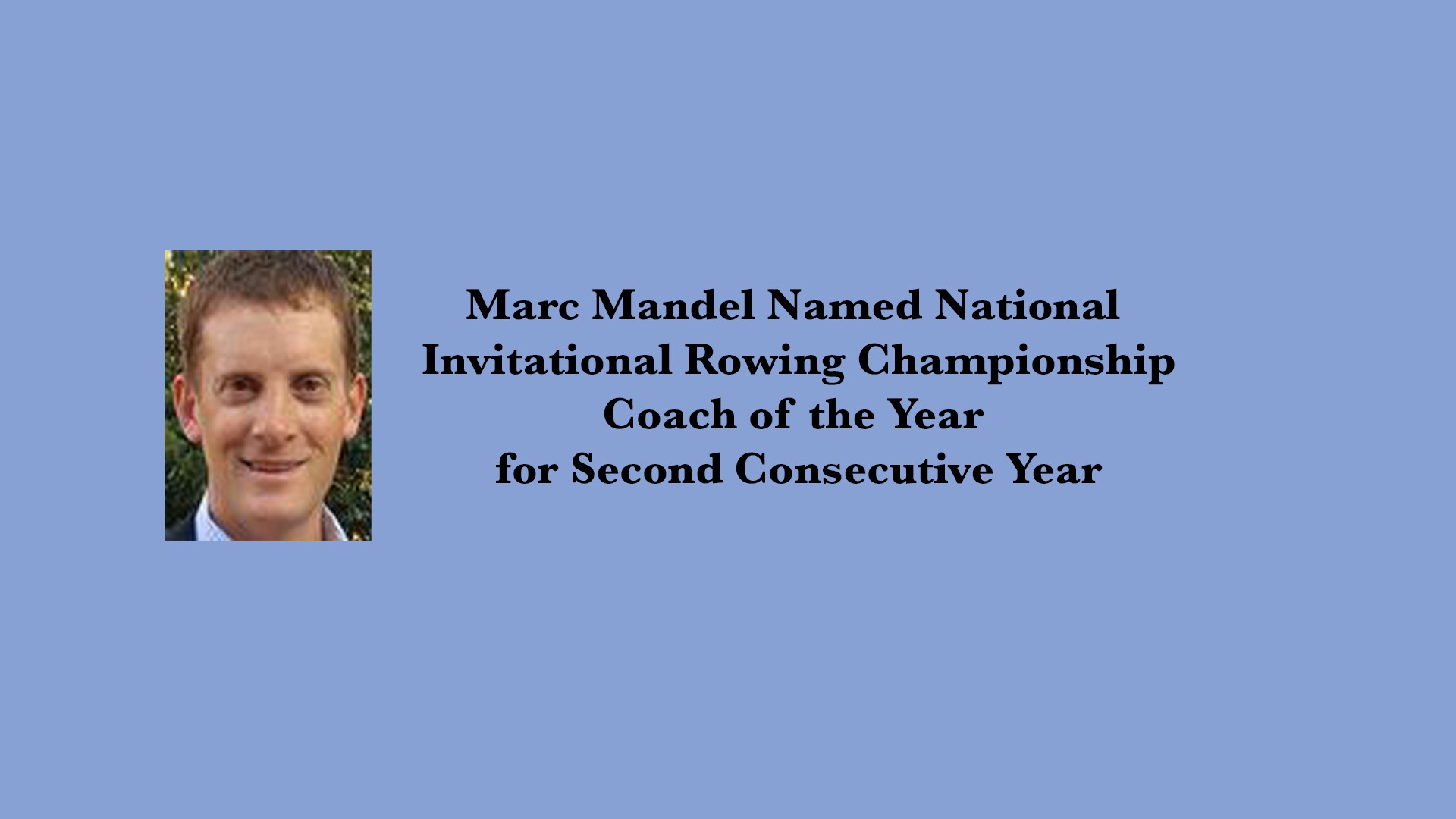 Marc Mandel Named National Invitational Rowing Championship Coach of the Year for Second Consecutive Year